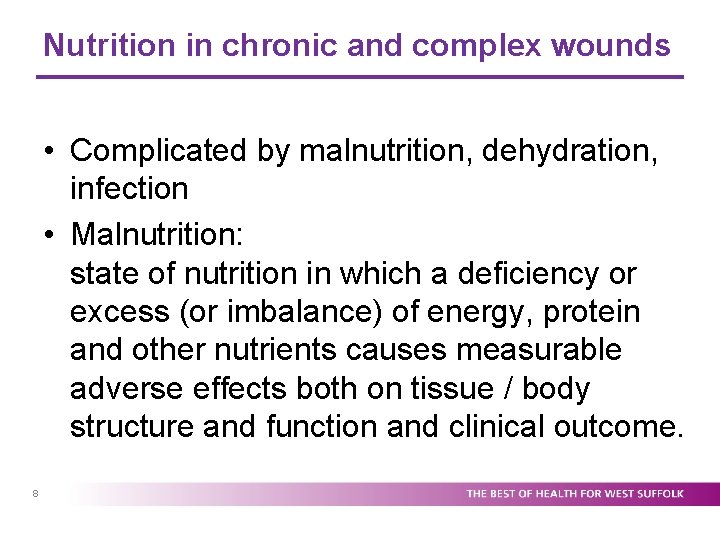 Nutrition in chronic and complex wounds

• Complicated by malnutrition, dehydration, infection

• Malnutrition:
state of nutrition in which a deficiency or excess (or imbalance) of energy, protein and other nutrients causes measurable adverse effects both on tissue / body structure and function and clinical outcome.

8

THE BEST OF HEALTH FOR WEST SUFFOLK